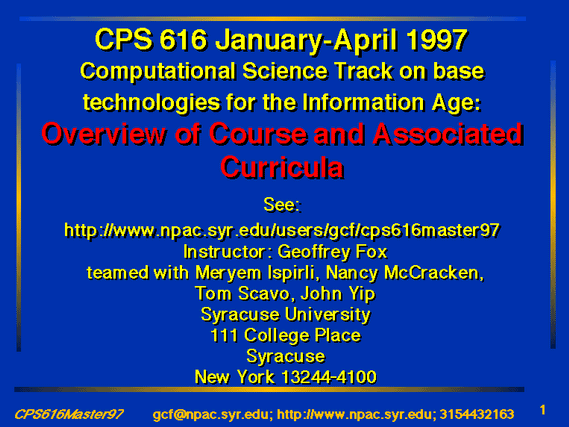 CPS 616 January-April 1997
Computational Science Track on base technologies for the Information Age:
Overview of Course and Associated Curricula

See:
http://www.npac.syr.edu/users/gcf/cps616master97
Instructor: Geoffrey Fox
teamed with Meryem Ispirli, Nancy McCracken, Tom Scavo, John Yip
Syracuse University
111 College Place
Syracuse
New York 13244-4100

CPS616Master97 gcf@npac.syr.edu; http://www.npac.syr.edu; 3154432163 1